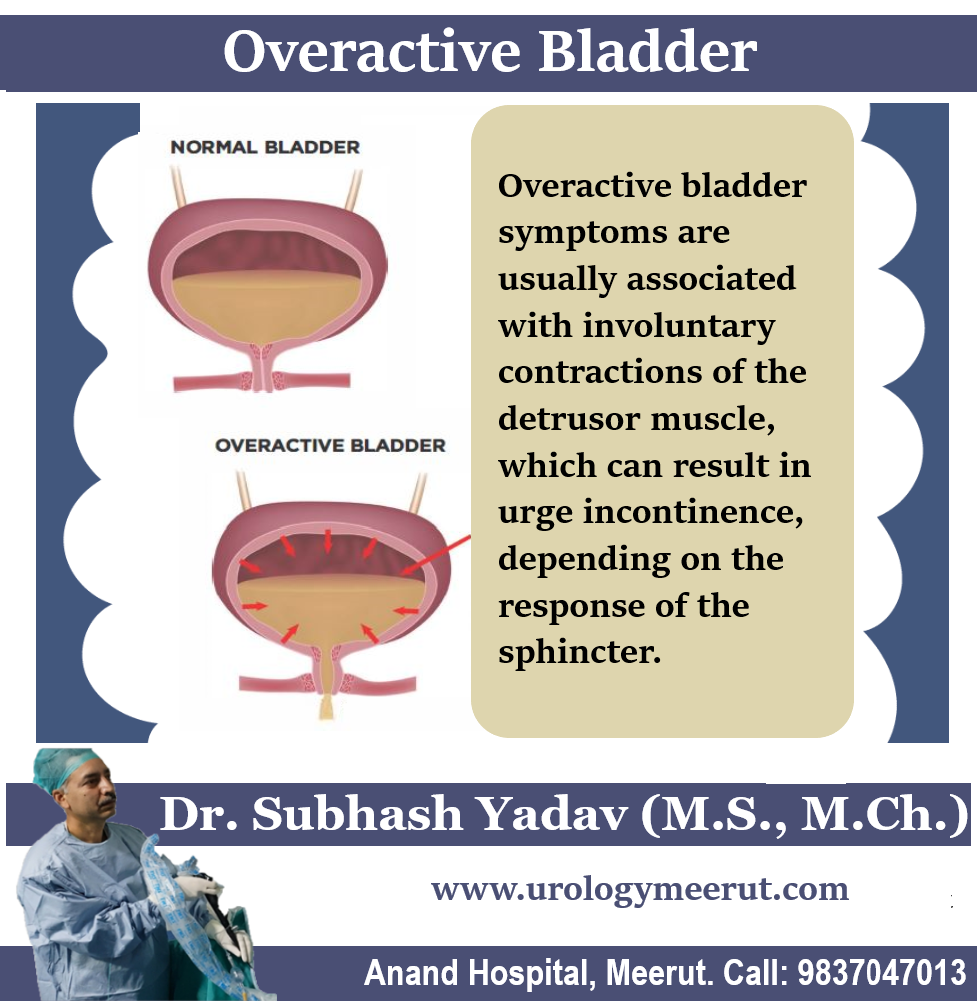 Overactive Bladder

NORMAL BLADDER

OVERACTIVE BLADDER

Overactive bladder symptoms are usually associated with involuntary contractions of the detrusor muscle, which can result in urge incontinence, depending on the response of the sphincter.

Dr. Subhash Yadav (M.S., M.Ch.)

www.urologymeerut.com

Anand Hospital, Meerut. Call: 9837047013